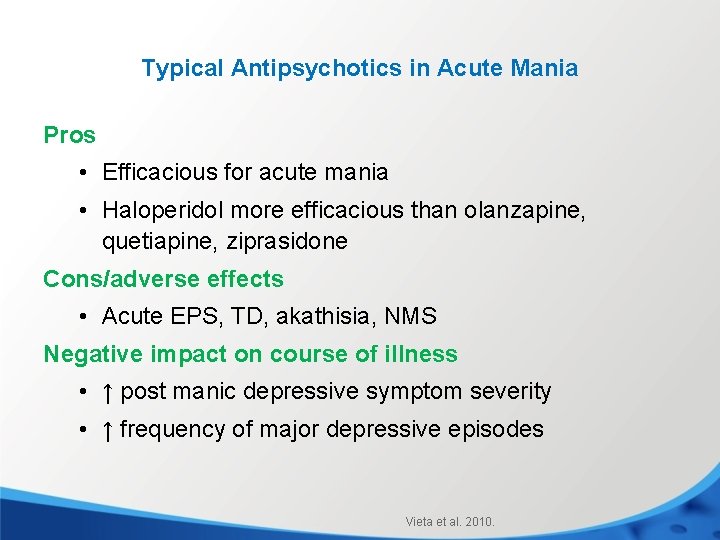 Typical Antipsychotics in Acute Mania

Pros

• Efficacious for acute mania

• Haloperidol more efficacious than olanzapine, quetiapine, ziprasidone

Cons/adverse effects

• Acute EPS, TD, akathisia, NMS

Negative impact on course of illness

• ↑ post manic depressive symptom severity

• ↑ frequency of major depressive episodes

Vieta et al. 2010.